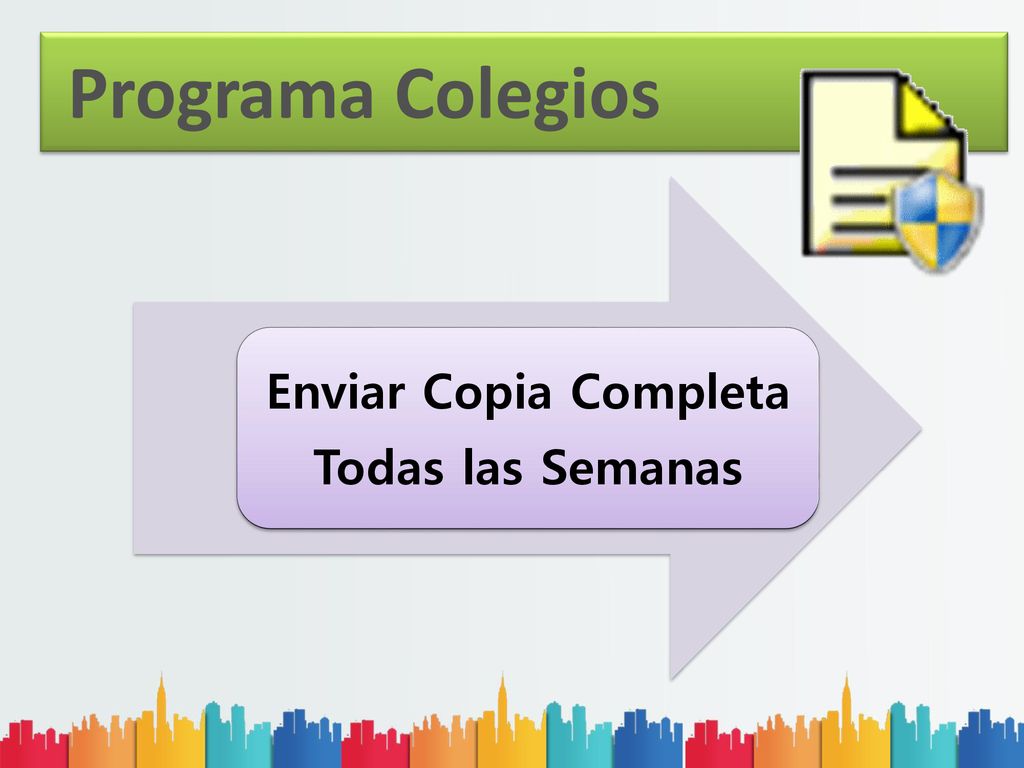 Programa Colegios

Enviar Copia Completa
Todas las Semanas